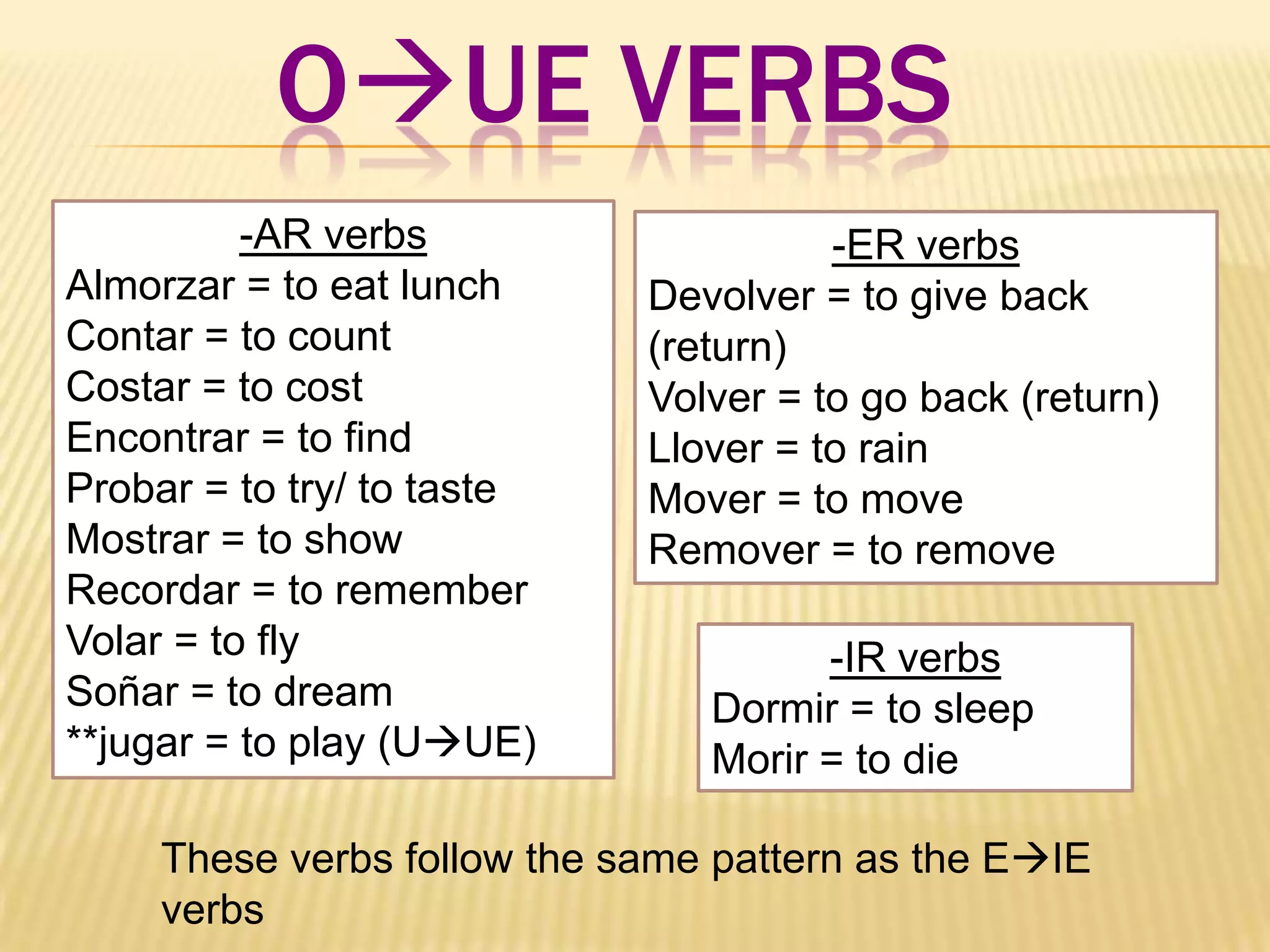 O→UE VERBS

-AR verbs
Almorzar = to eat lunch
Contar = to count
Costar = to cost
Encontrar = to find
Probar = to try/ to taste
Mostrar = to show
Recordar = to remember
Volar = to fly
Soñar = to dream
**jugar = to play (U→UE)

-ER verbs
Devolver = to give back (return)
Volver = to go back (return)
Llover = to rain
Mover = to move
Remover = to remove

-IR verbs
Dormir = to sleep
Morir = to die

These verbs follow the same pattern as the E→IE verbs